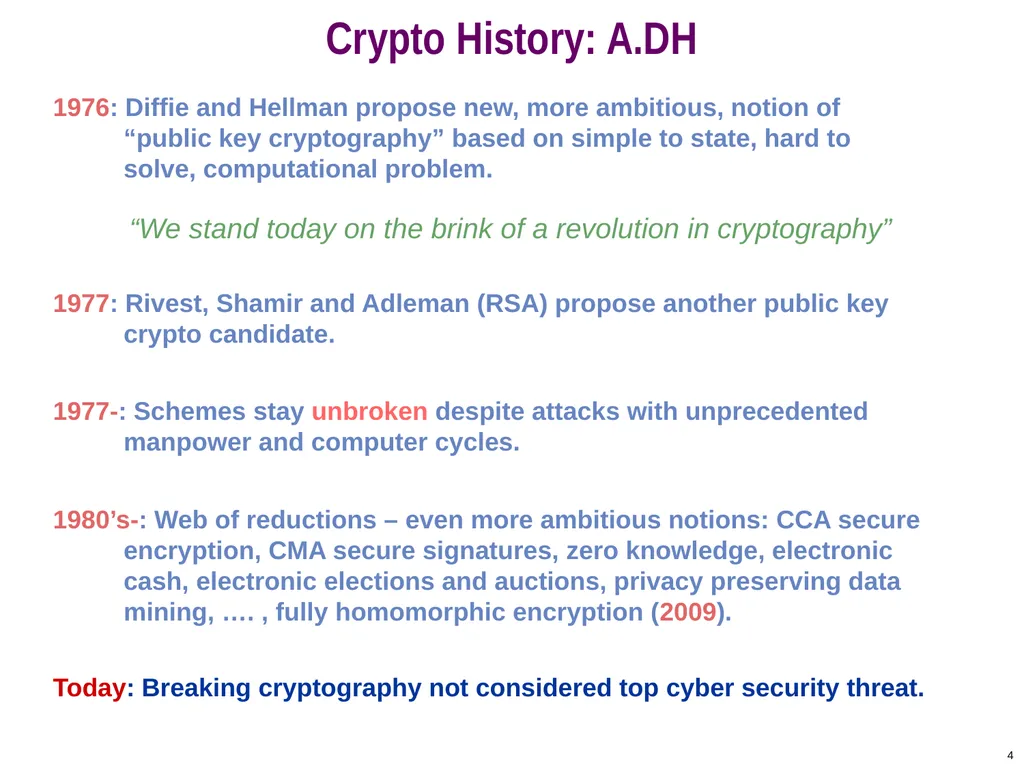 Crypto History: A.DH

1976: Diffie and Hellman propose new, more ambitious, notion of “public key cryptography” based on simple to state, hard to solve, computational problem.

“We stand today on the brink of a revolution in cryptography”

1977: Rivest, Shamir and Adleman (RSA) propose another public key crypto candidate.

1977-: Schemes stay unbroken despite attacks with unprecedented manpower and computer cycles.

1980’s-: Web of reductions – even more ambitious notions: CCA secure encryption, CMA secure signatures, zero knowledge, electronic cash, electronic elections and auctions, privacy preserving data mining, …. , fully homomorphic encryption (2009).

Today: Breaking cryptography not considered top cyber security threat.

4